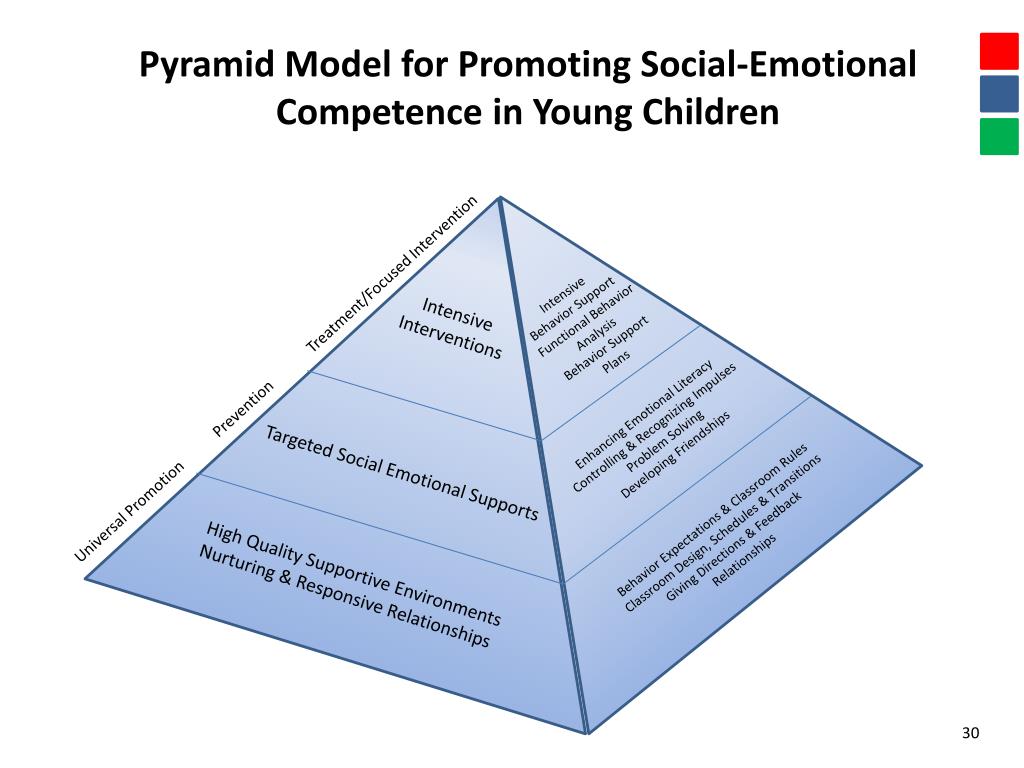 Pyramid Model for Promoting Social-Emotional Competence in Young Children

Treatment/Focused Intervention

Prevention

Universal Promotion

Intensive Interventions

Targeted Social Emotional Supports

High Quality Supportive Environments
Nurturing & Responsive Relationships

Intensive
Behavior Support
Functional Behavior
Analysis
Behavior Support
Plans

Enhancing Emotional Literacy
Controlling & Recognizing Impulses
Problem Solving
Developing Friendships

Behavior Expectations & Classroom Rules
Classroom Design, Schedules & Transitions
Giving Directions & Feedback
Relationships

30